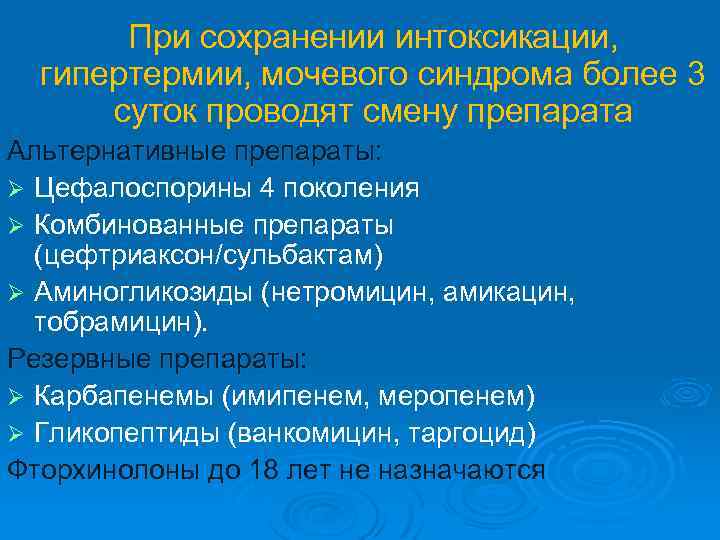 При сохранении интоксикации, гипертермии, мочевого синдрома более 3 суток проводят смену препарата

Альтернативные препараты:

➢ Цефалоспорины 4 поколения

➢ Комбинованные препараты (цефтриаксон/сульбактам)

➢ Аминогликозиды (нетромицин, амикацин, тобрамицин).

Резервные препараты:

➢ Карбапенемы (имипенем, меропенем)

➢ Гликопептиды (ванкомицин, таргоцид)

Фторхинолоны до 18 лет не назначаются